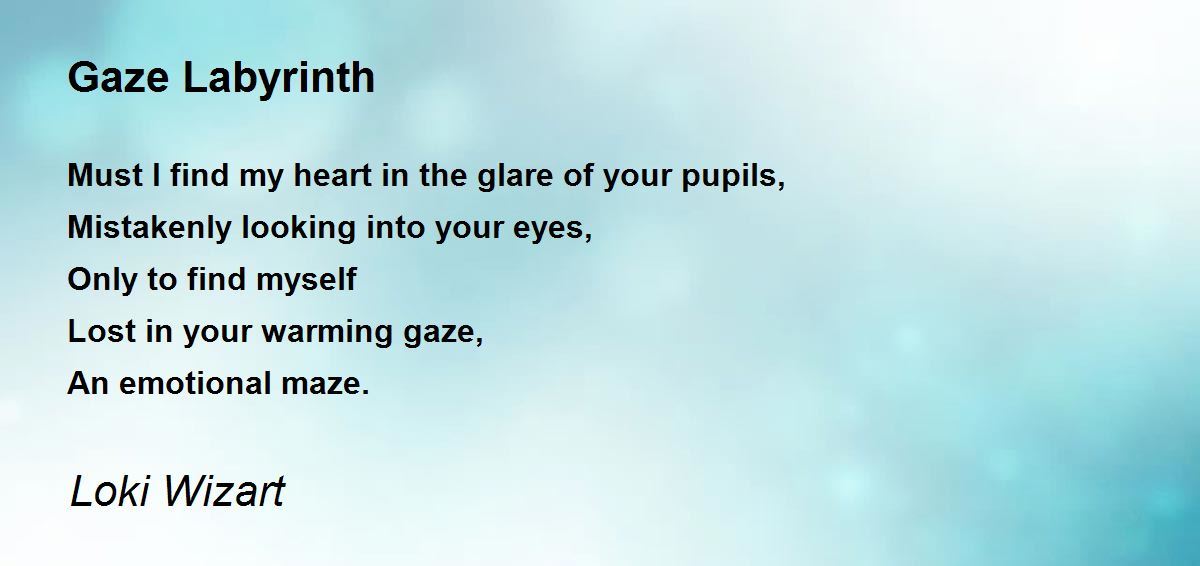 Gaze Labyrinth

Must I find my heart in the glare of your pupils,
Mistakenly looking into your eyes,
Only to find myself
Lost in your warming gaze,
An emotional maze.

Loki Wizart